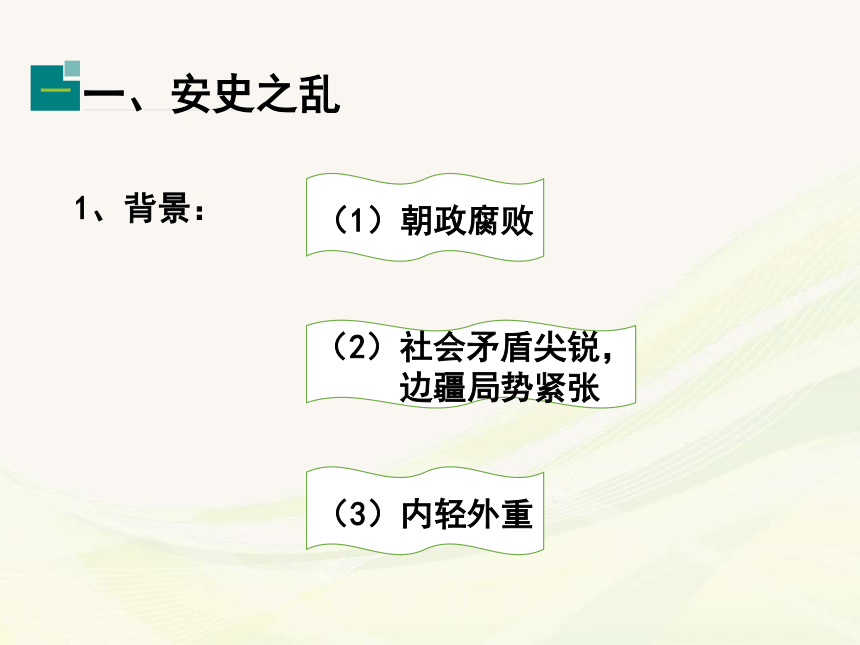 一、安史之乱

1、背景：

（1）朝政腐败

（2）社会矛盾尖锐，边疆局势紧张

（3）内轻外重